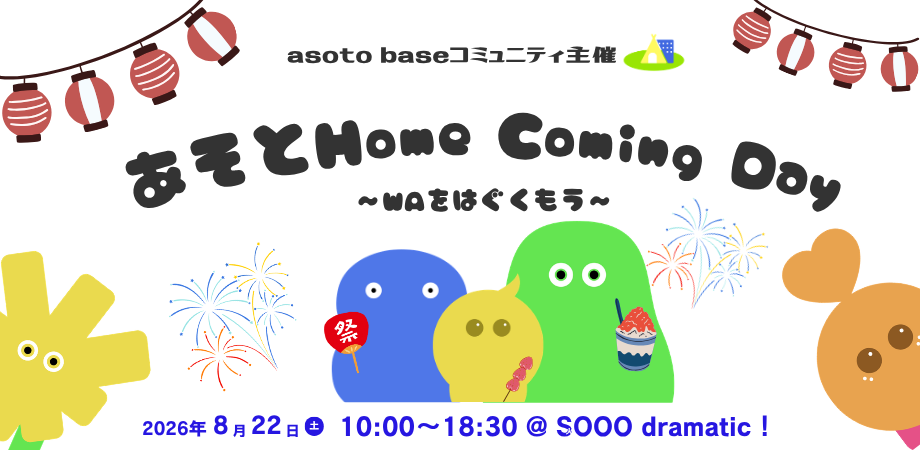 asoto baseコミュニティ主催

あそとHome Coming Day
~WAをはぐくもう~

祭

2026年 8月 22日 土 10:00～18:30 @ SOOO dramatic！